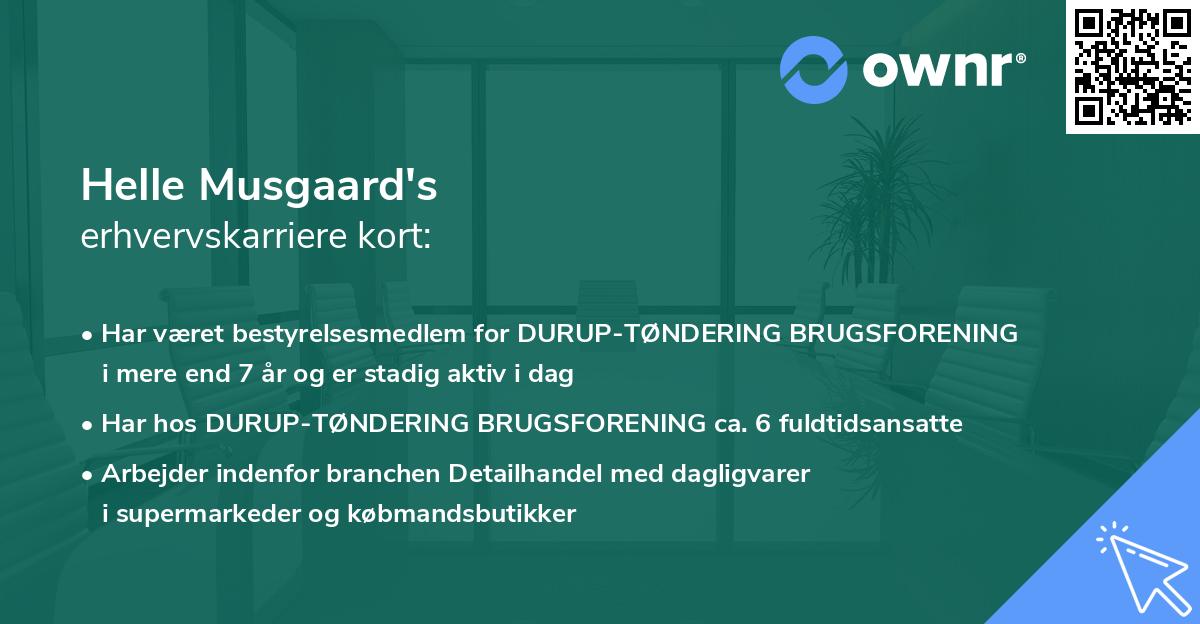 ownr®

Helle Musgaard's
erhvervskarriere kort:

• Har været bestyrelsesmedlem for DURUP-TØNDERING BRUGSFORENING i mere end 7 år og er stadig aktiv i dag

• Har hos DURUP-TØNDERING BRUGSFORENING ca. 6 fuldtidsansatte

• Arbejder indenfor branchen Detailhandel med dagligvarer i supermarkeder og købmandsbutikker